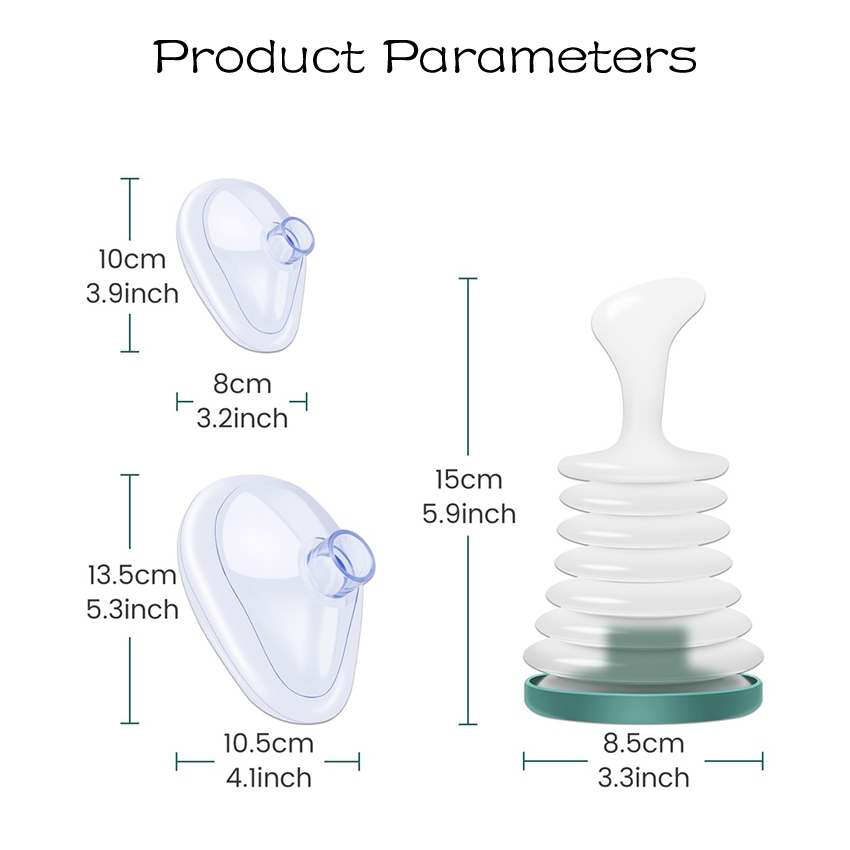 Product Parameters

10cm
3.9inch

8cm
3.2inch

13.5cm
5.3inch

10.5cm
4.1inch

15cm
5.9inch

8.5cm
3.3inch